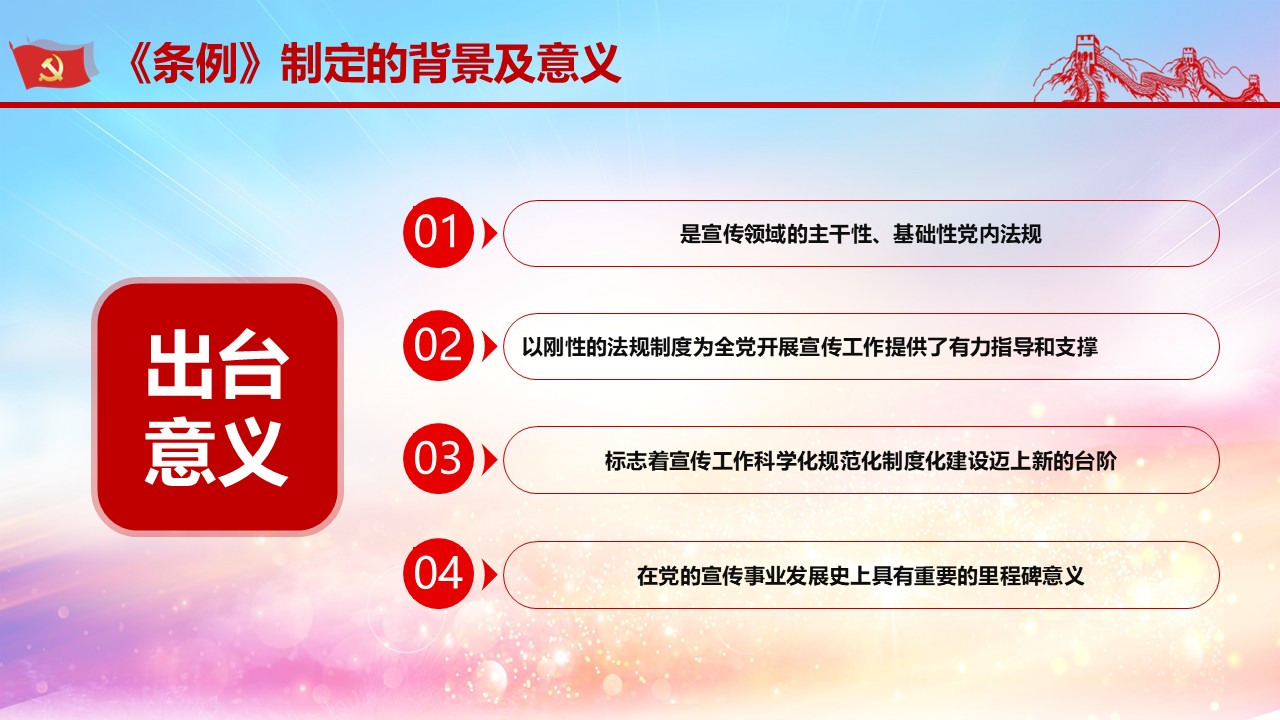 《条例》制定的背景及意义

出台意义

01 是宣传领域的主干性、基础性党内法规

02 以刚性的法规制度为全党开展宣传工作提供了有力指导和支撑

03 标志着宣传工作科学化规范化制度化建设迈上新的台阶

04 在党的宣传事业发展史上具有重要的里程碑意义